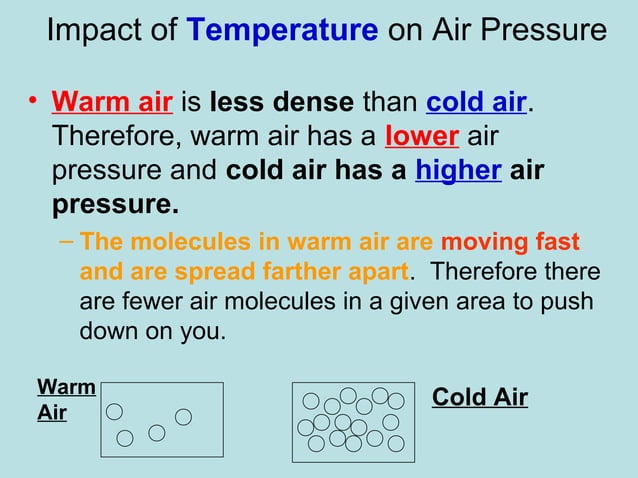 Impact of Temperature on Air Pressure

• Warm air is less dense than cold air. Therefore, warm air has a lower air pressure and cold air has a higher air pressure.

– The molecules in warm air are moving fast and are spread farther apart. Therefore there are fewer air molecules in a given area to push down on you.

Warm Air

Cold Air